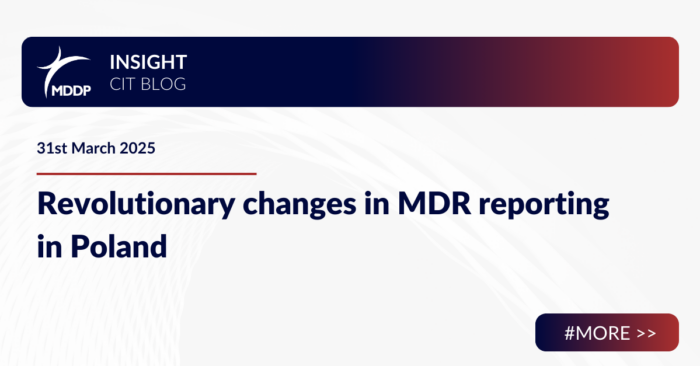 MDDP

INSIGHT
CIT BLOG

31st March 2025

Revolutionary changes in MDR reporting in Poland

#MORE >>